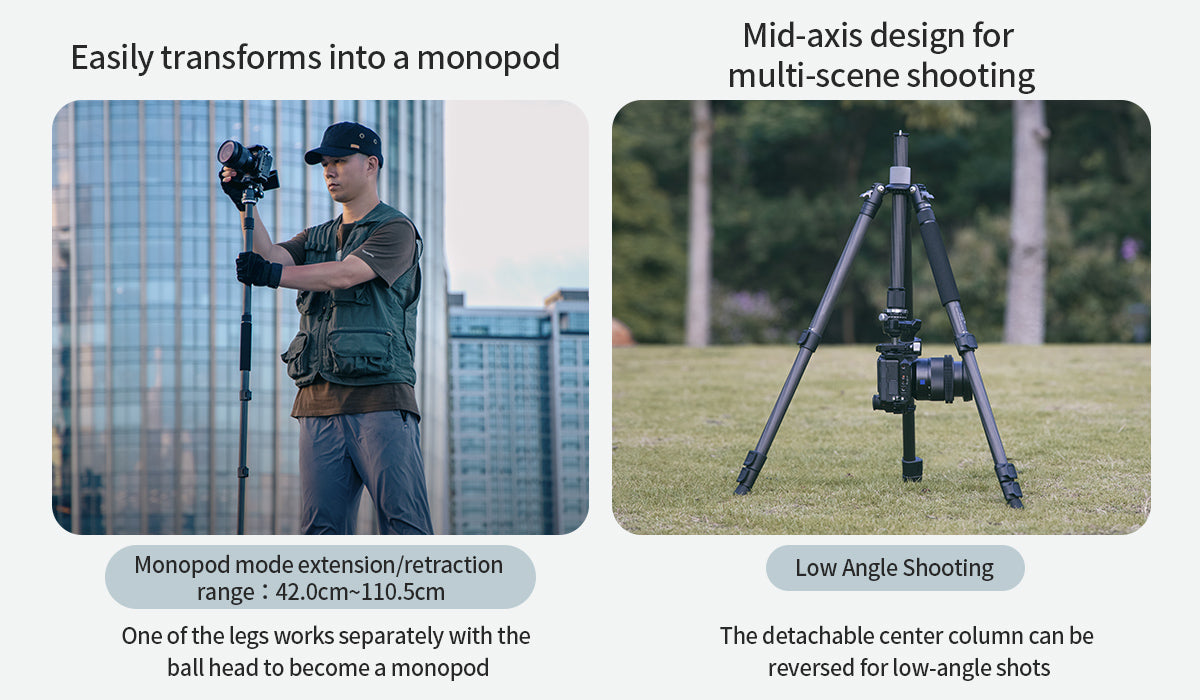 Easily transforms into a monopod

Monopod mode extension/retraction range：42.0cm~110.5cm

One of the legs works separately with the ball head to become a monopod

Mid-axis design for multi-scene shooting

Low Angle Shooting

The detachable center column can be reversed for low-angle shots